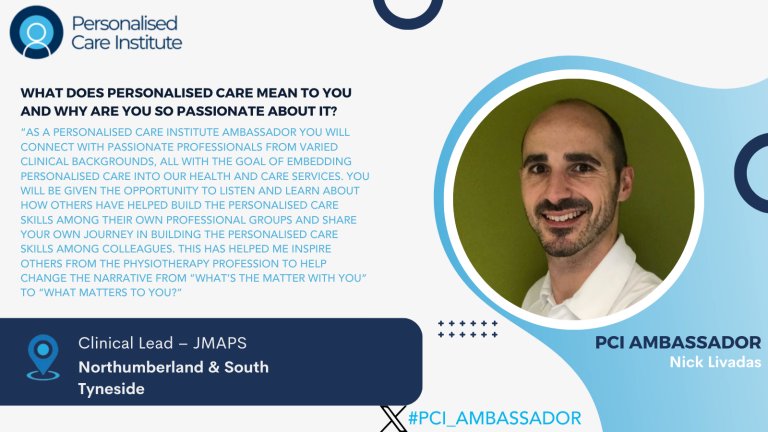 Personalised Care Institute

WHAT DOES PERSONALISED CARE MEAN TO YOU AND WHY ARE YOU SO PASSIONATE ABOUT IT?

"AS A PERSONALISED CARE INSTITUTE AMBASSADOR YOU WILL CONNECT WITH PASSIONATE PROFESSIONALS FROM VARIED CLINICAL BACKGROUNDS, ALL WITH THE GOAL OF EMBEDDING PERSONALISED CARE INTO OUR HEALTH AND CARE SERVICES. YOU WILL BE GIVEN THE OPPORTUNITY TO LISTEN AND LEARN ABOUT HOW OTHERS HAVE HELPED BUILD THE PERSONALISED CARE SKILLS AMONG THEIR OWN PROFESSIONAL GROUPS AND SHARE YOUR OWN JOURNEY IN BUILDING THE PERSONALISED CARE SKILLS AMONG COLLEAGUES. THIS HAS HELPED ME INSPIRE OTHERS FROM THE PHYSIOTHERAPY PROFESSION TO HELP CHANGE THE NARRATIVE FROM "WHAT'S THE MATTER WITH YOU" TO "WHAT MATTERS TO YOU?"

Clinical Lead – JMAPS
Northumberland & South Tyneside

PCI AMBASSADOR
Nick Livadas

#PCI_AMBASSADOR